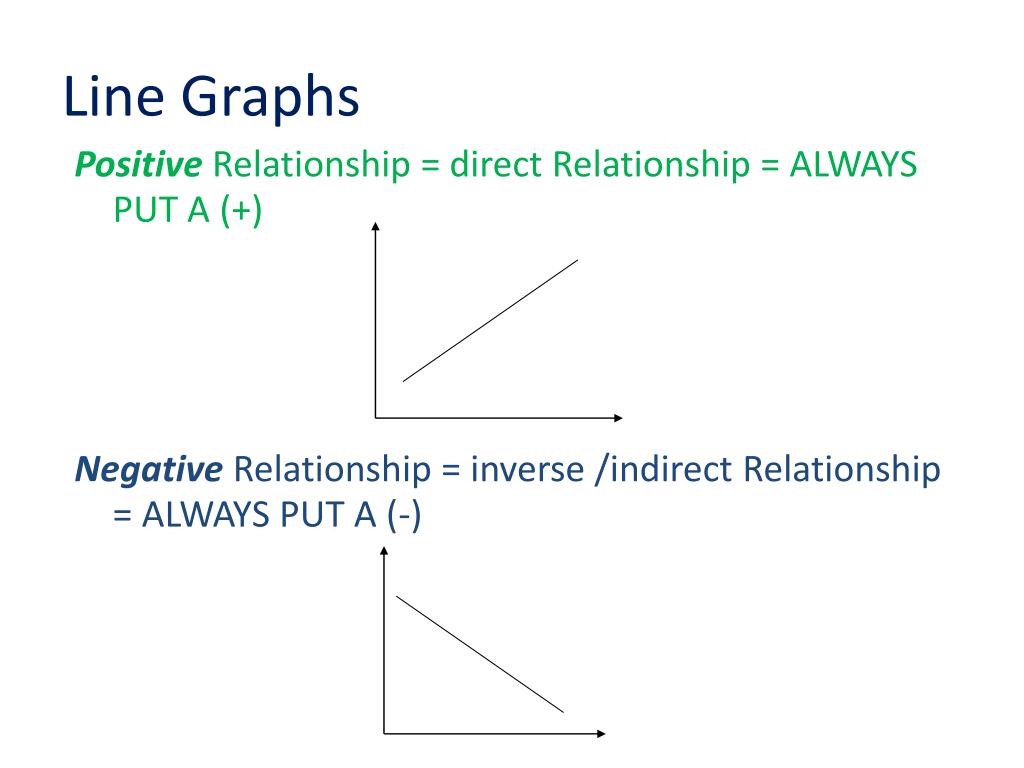 Line Graphs

Positive Relationship = direct Relationship = ALWAYS PUT A (+)

Negative Relationship = inverse /indirect Relationship = ALWAYS PUT A (-)